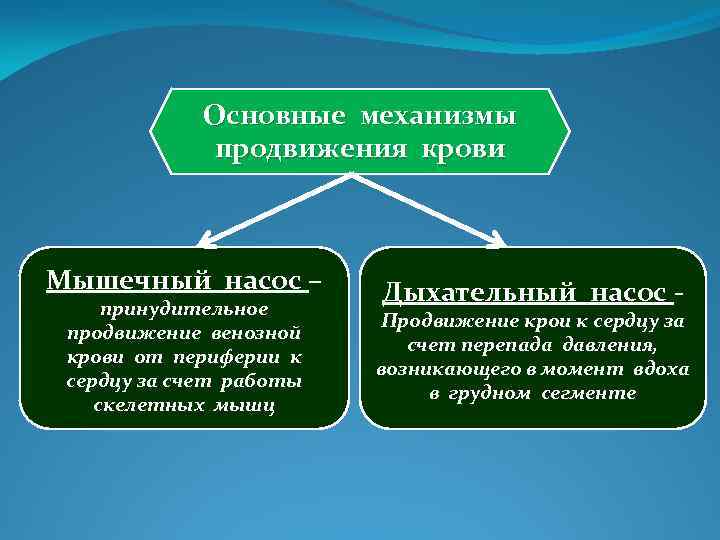 Основные механизмы продвижения крови

Мышечный насос – принудительное продвижение венозной крови от периферии к сердцу за счет работы скелетных мышц

Дыхательный насос - Продвижение крои к сердцу за счет перепада давления, возникающего в момент вдоха в грудном сегменте